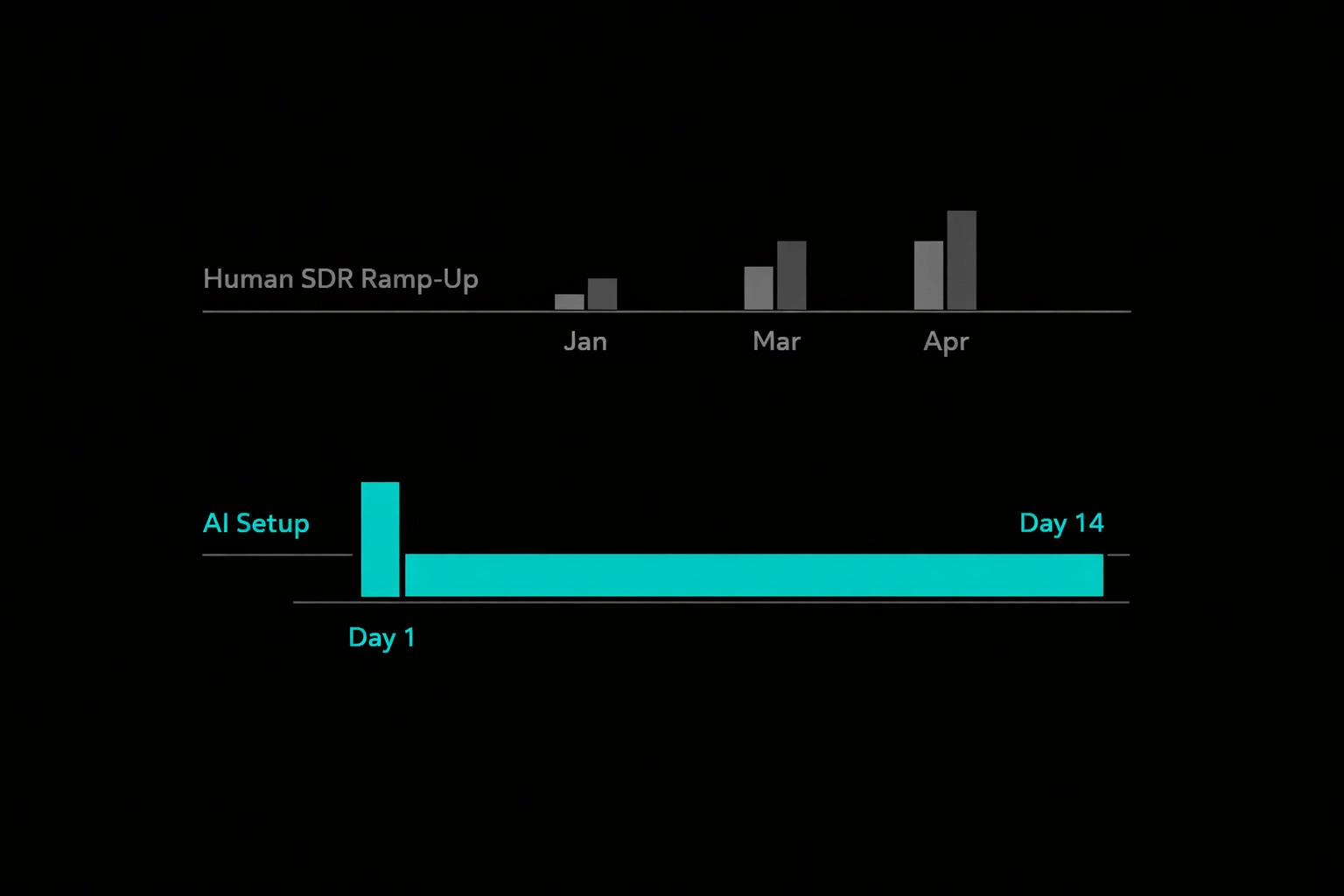 Human SDR Ramp-Up

Jan

Mar

Apr

AI Setup

Day 14

Day 1